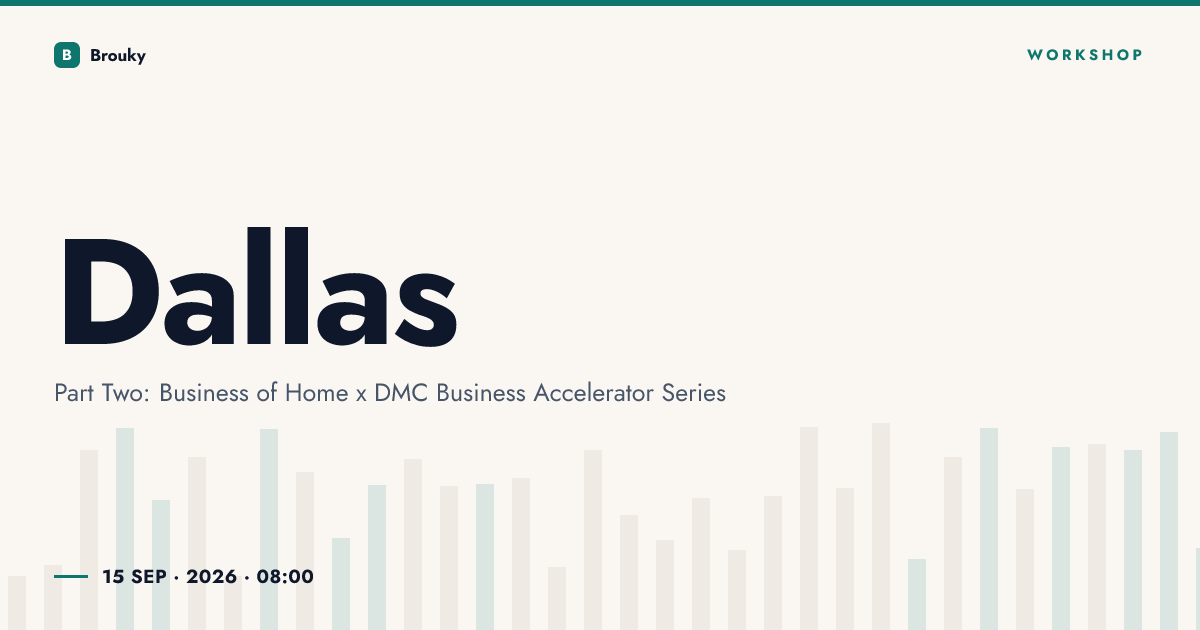 B Brouky

WORKSHOP

Dallas

Part Two: Business of Home x DMC Business Accelerator Series

15 SEP · 2026 · 08:00